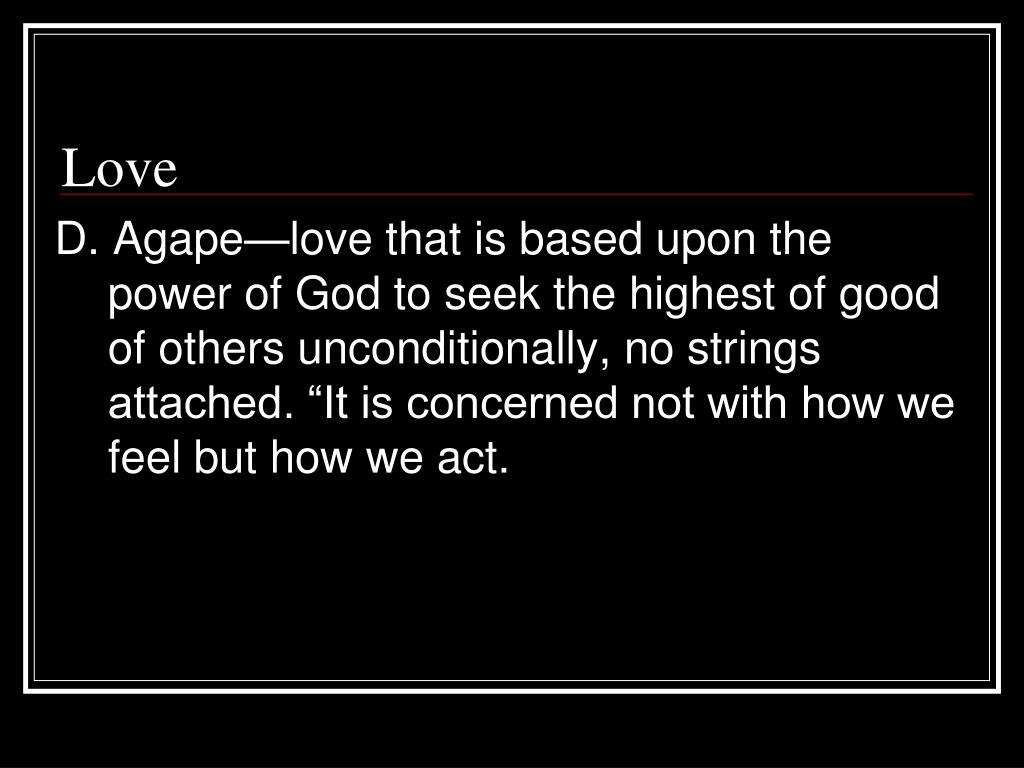 Love

D. Agape—love that is based upon the power of God to seek the highest of good of others unconditionally, no strings attached. “It is concerned not with how we feel but how we act.